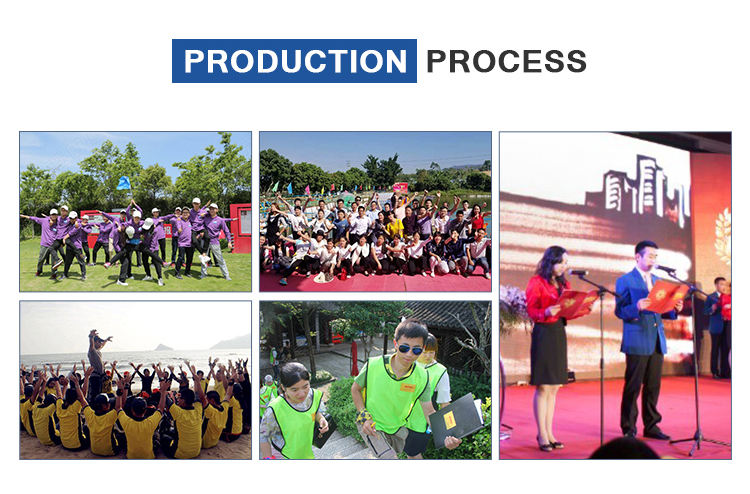 PRODUCTION PROCESS